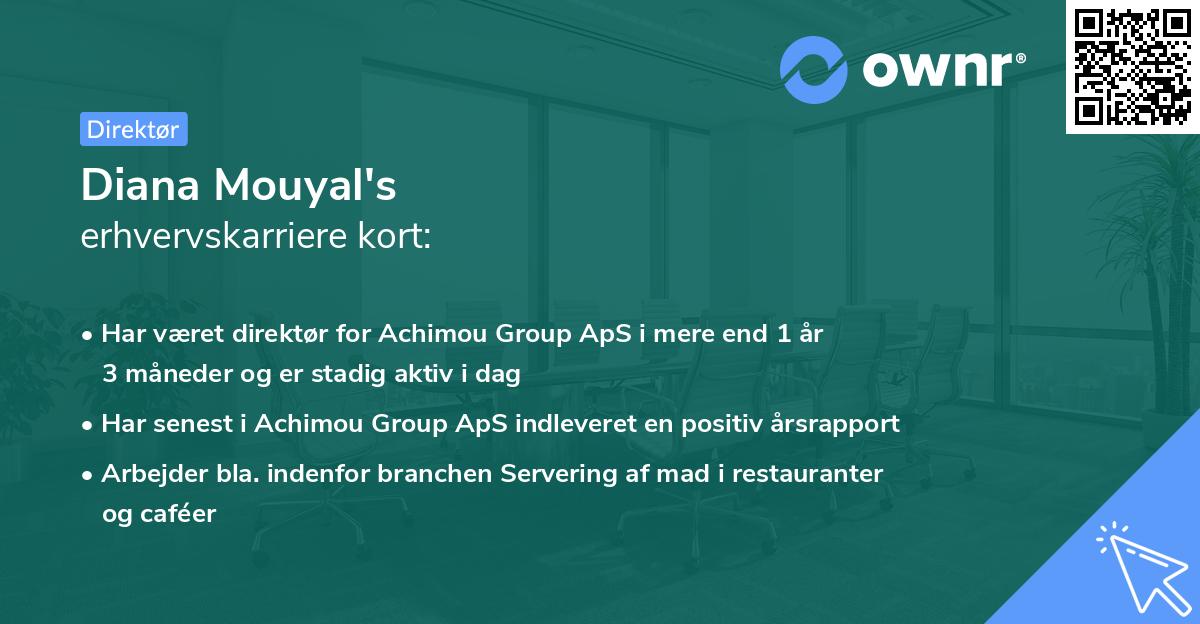 ownr®

Direktør

Diana Mouyal's
erhvervskarriere kort:

• Har været direktør for Achimou Group ApS i mere end 1 år 3 måneder og er stadig aktiv i dag

• Har senest i Achimou Group ApS indleveret en positiv årsrapport

• Arbejder bla. indenfor branchen Servering af mad i restauranter og caféer